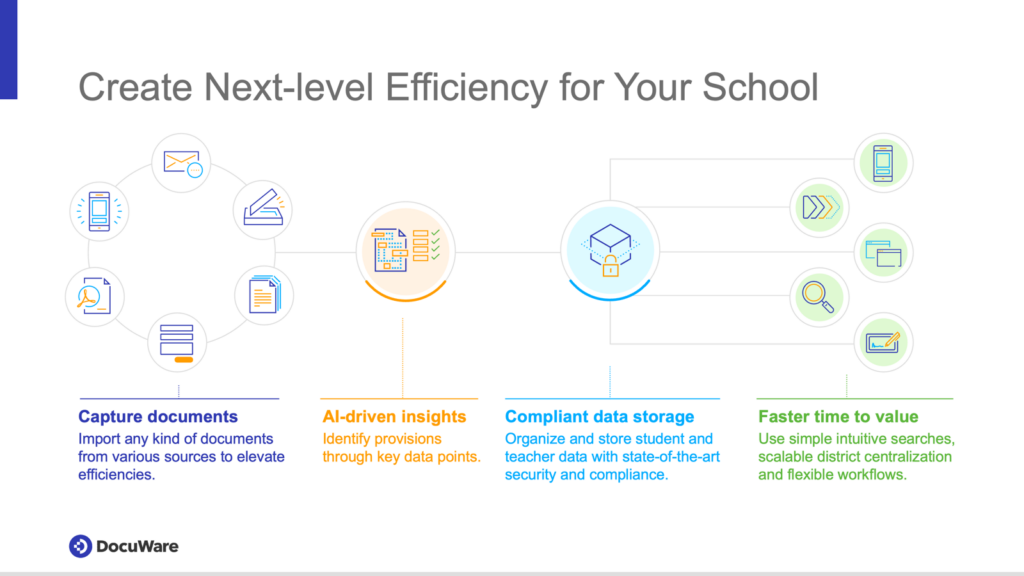 Create Next-level Efficiency for Your School

Capture documents
Import any kind of documents from various sources to elevate efficiencies.

AI-driven insights
Identify provisions through key data points.

Compliant data storage
Organize and store student and teacher data with state-of-the-art security and compliance.

Faster time to value
Use simple intuitive searches, scalable district centralization and flexible workflows.

DocuWare